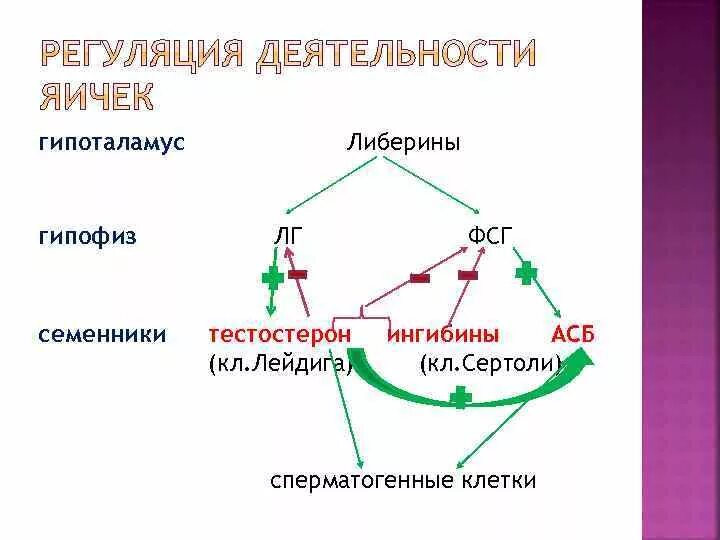 РЕГУЛЯЦИЯ ДЕЯТЕЛЬНОСТИ ЯИЧЕК

гипоталамус Либерины

гипофиз ЛГ ФСГ

семенники тестостерон ингибины АСБ
(кл.Лейдига) (кл.Сертоли)

сперматогенные клетки